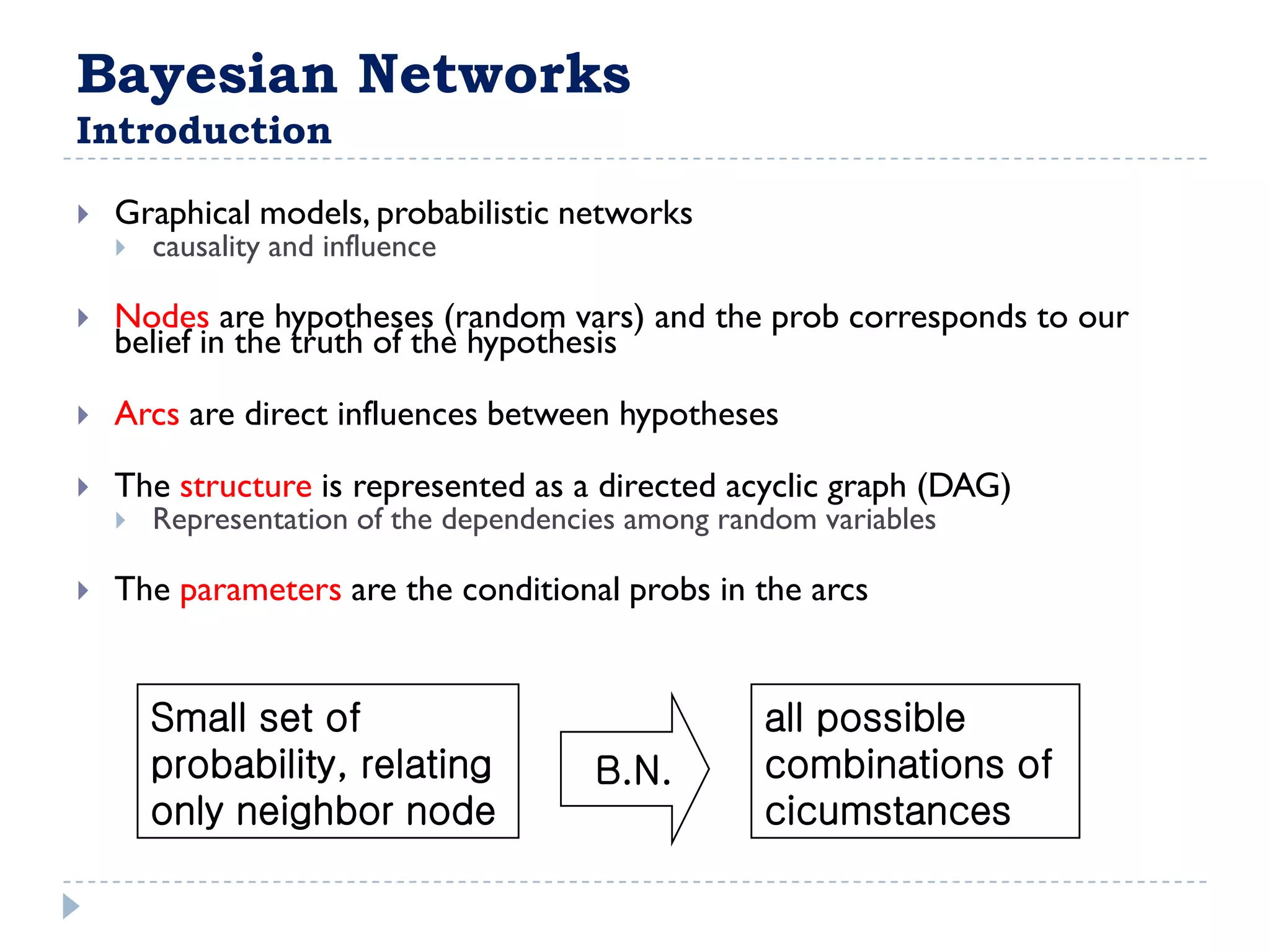 Bayesian Networks
Introduction

Graphical models, probabilistic networks
causality and influence

Nodes are hypotheses (random vars) and the prob corresponds to our belief in the truth of the hypothesis

Arcs are direct influences between hypotheses

The structure is represented as a directed acyclic graph (DAG)
Representation of the dependencies among random variables

The parameters are the conditional probs in the arcs

Small set of probability, relating only neighbor node

B.N.

all possible combinations of cicumstances